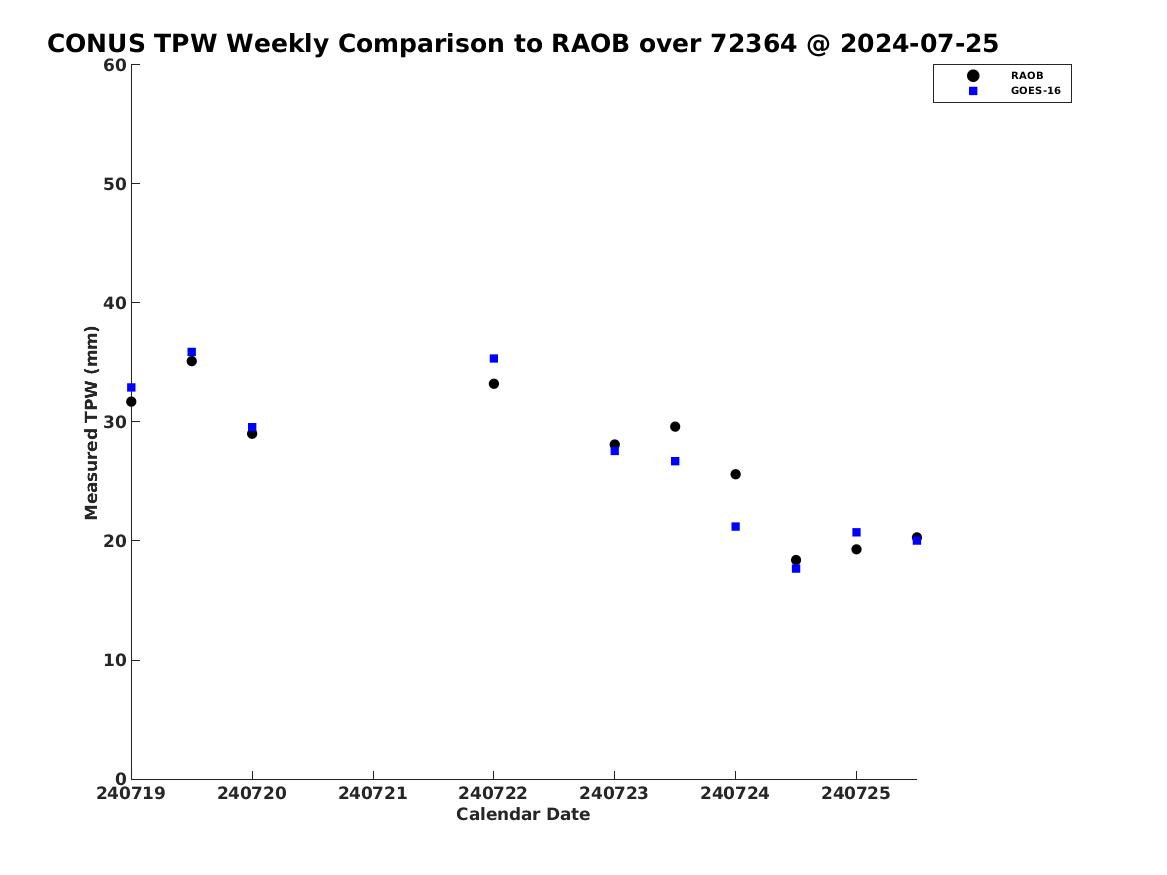 CONUS TPW Weekly Comparison to RAOB over 72364 @ 2024-07-25

RAOB
GOES-16

Measured TPW (mm)

60
50
40
30
20
10
0

240719 240720 240721 240722 240723 240724 240725

Calendar Date